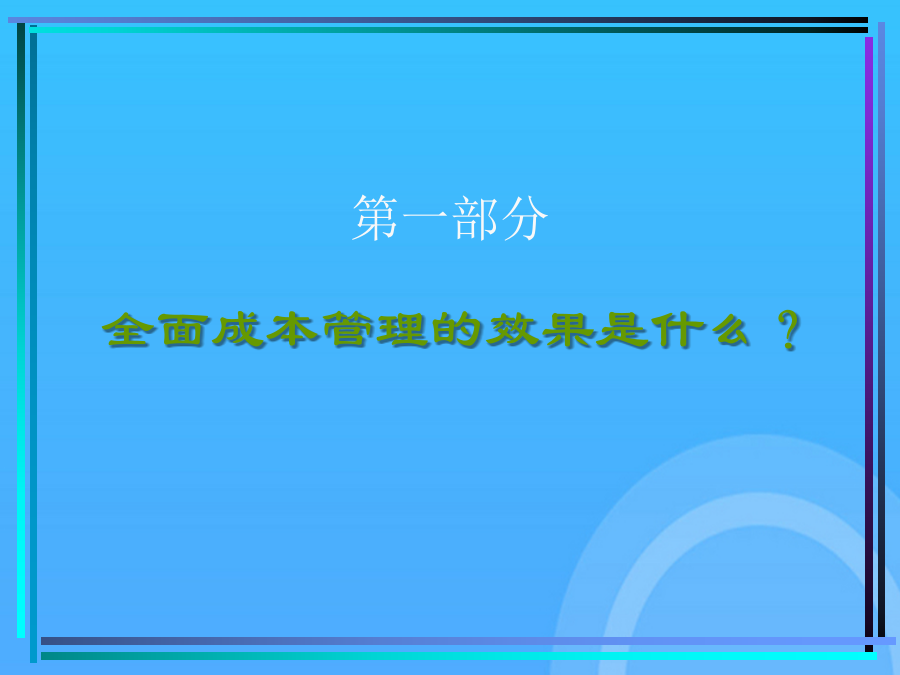 第一部分

全面成本管理的效果是什么 ？